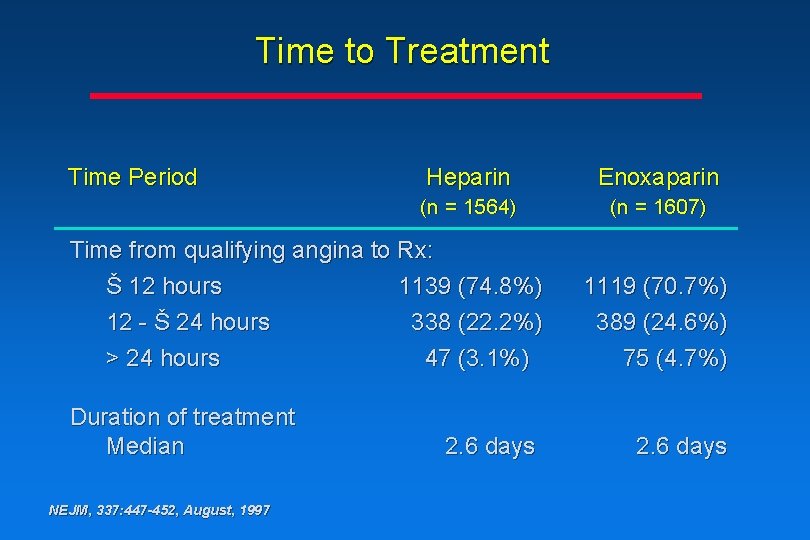 Time to Treatment

| Time Period | Heparin (n = 1564) | Enoxaparin (n = 1607) |
|---|---|---|
| Time from qualifying angina to Rx: | | |
| Š 12 hours | 1139 (74.8%) | 1119 (70.7%) |
| 12 - Š 24 hours | 338 (22.2%) | 389 (24.6%) |
| > 24 hours | 47 (3.1%) | 75 (4.7%) |
| Duration of treatment | | |
| Median | 2.6 days | 2.6 days |

NEJM, 337:447-452, August, 1997